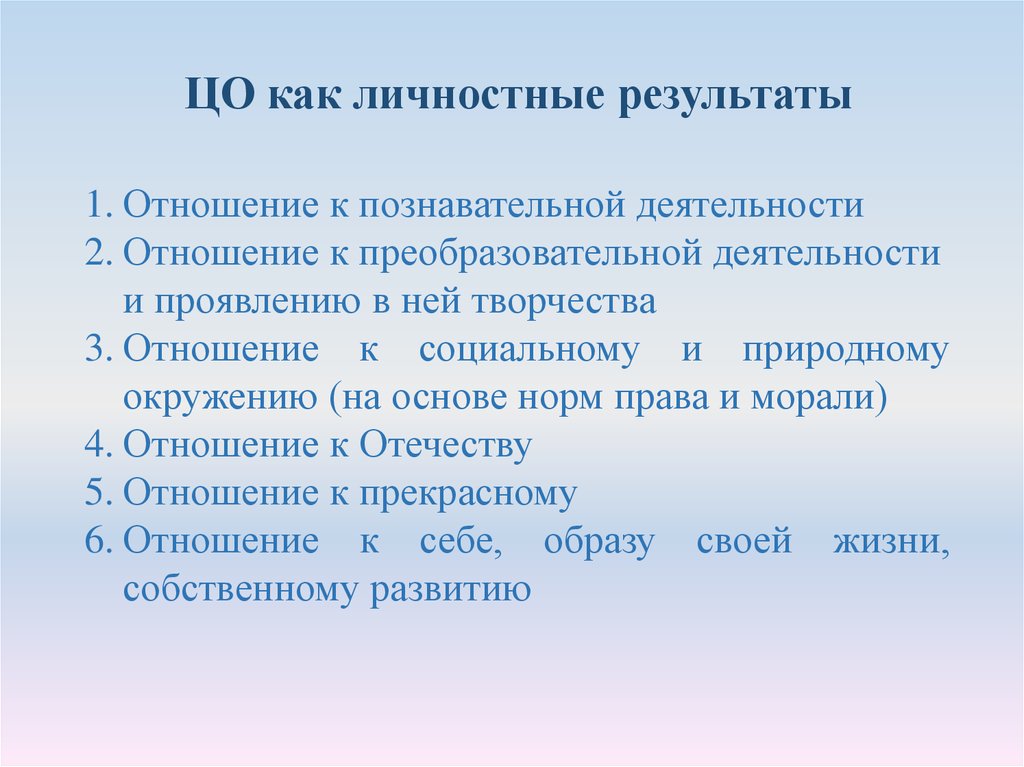 ЦО как личностные результаты

1. Отношение к познавательной деятельности
2. Отношение к преобразовательной деятельности и проявлению в ней творчества
3. Отношение к социальному и природному окружению (на основе норм права и морали)
4. Отношение к Отечеству
5. Отношение к прекрасному
6. Отношение к себе, образу своей жизни, собственному развитию